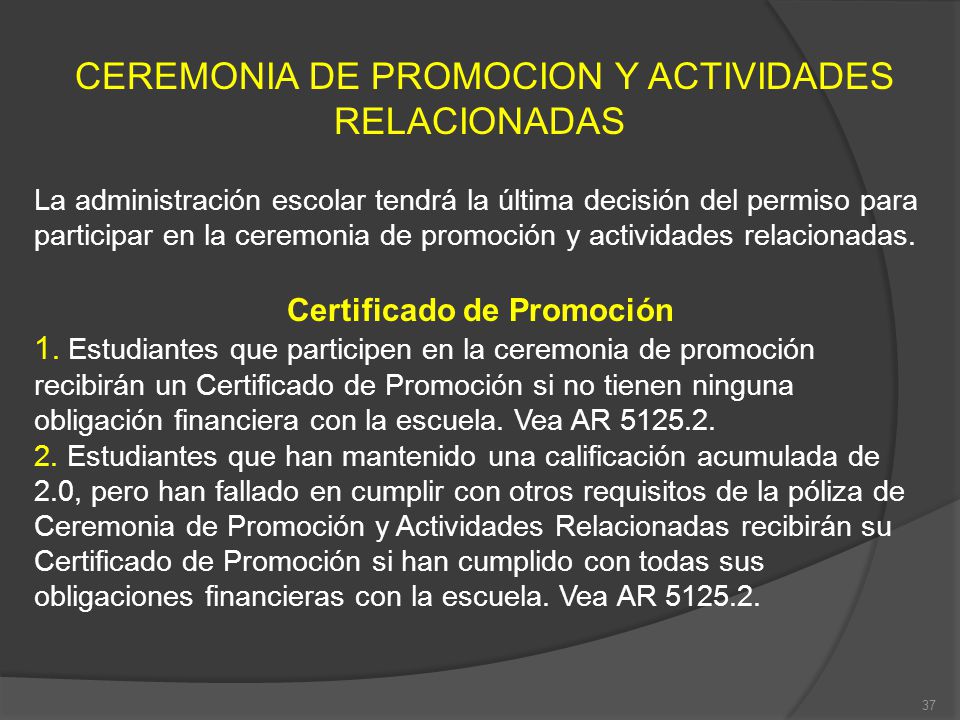 CEREMONIA DE PROMOCION Y ACTIVIDADES RELACIONADAS

La administración escolar tendrá la última decisión del permiso para participar en la ceremonia de promoción y actividades relacionadas.

Certificado de Promoción

1. Estudiantes que participen en la ceremonia de promoción recibirán un Certificado de Promoción si no tienen ninguna obligación financiera con la escuela. Vea AR 5125.2.

2. Estudiantes que han mantenido una calificación acumulada de 2.0, pero han fallado en cumplir con otros requisitos de la póliza de Ceremonia de Promoción y Actividades Relacionadas recibirán su Certificado de Promoción si han cumplido con todas sus obligaciones financieras con la escuela. Vea AR 5125.2.

37